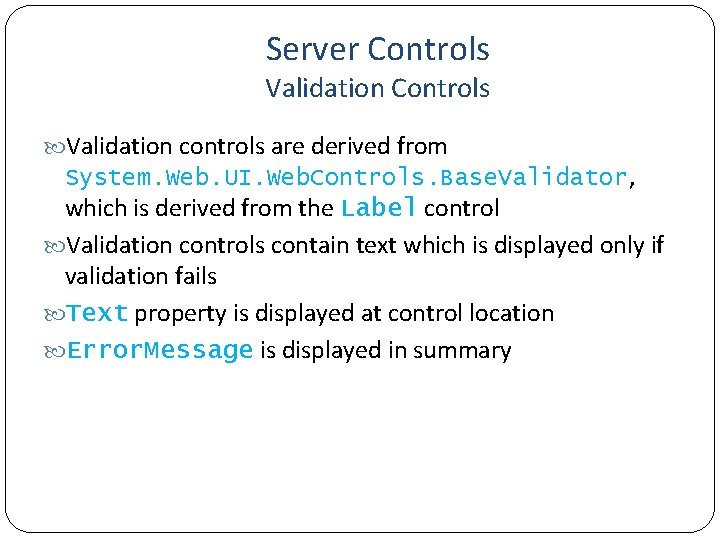 Server Controls
Validation Controls

Validation controls are derived from System.Web.UI.WebControls.BaseValidator, which is derived from the Label control

Validation controls contain text which is displayed only if validation fails

Text property is displayed at control location

ErrorMessage is displayed in summary